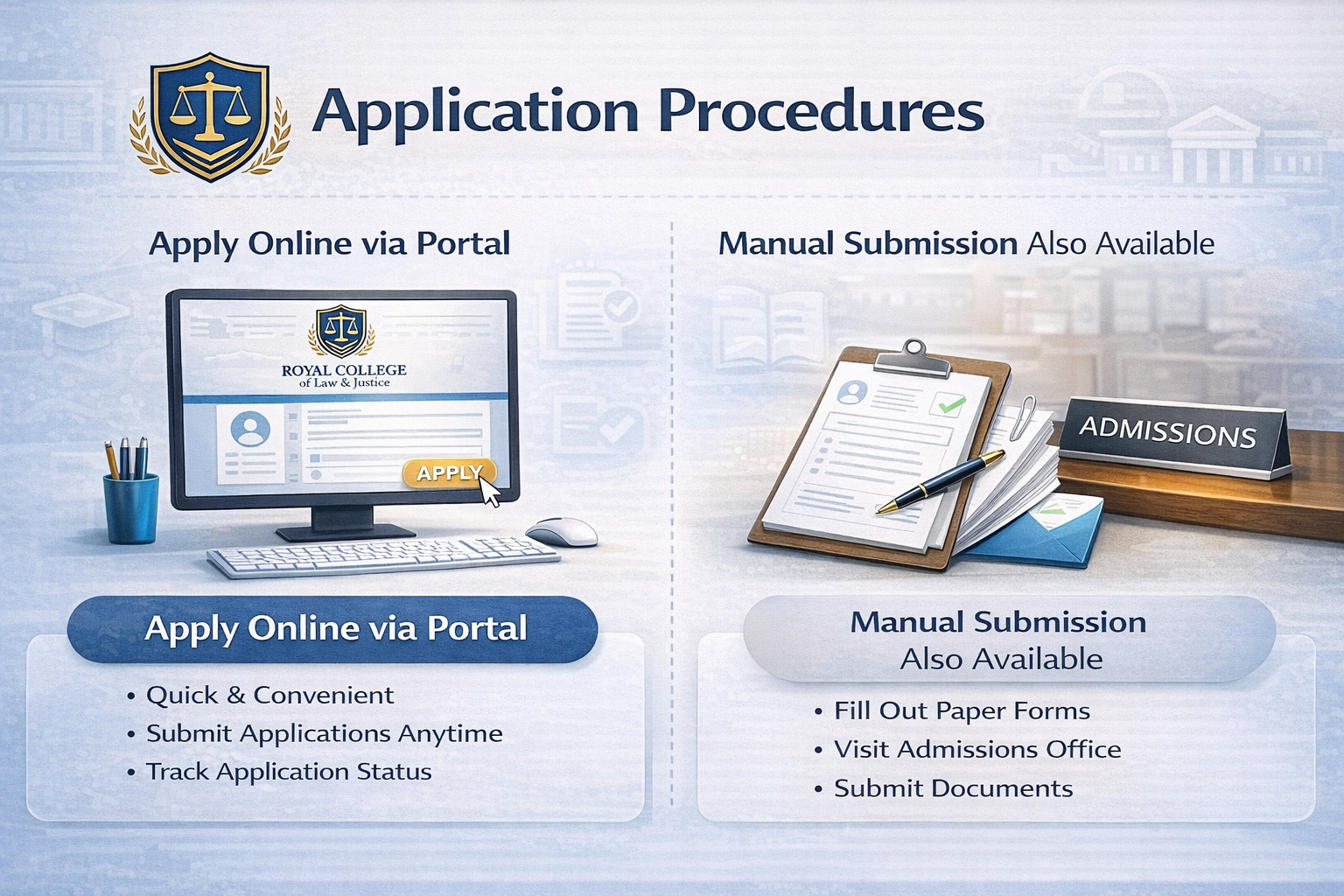 Application Procedures

Apply Online via Portal

ROYAL COLLEGE
of Law & Justice

APPLY

Apply Online via Portal

• Quick & Convenient
• Submit Applications Anytime
• Track Application Status

Manual Submission Also Available

ADMISSIONS

Manual Submission
Also Available

• Fill Out Paper Forms
• Visit Admissions Office
• Submit Documents